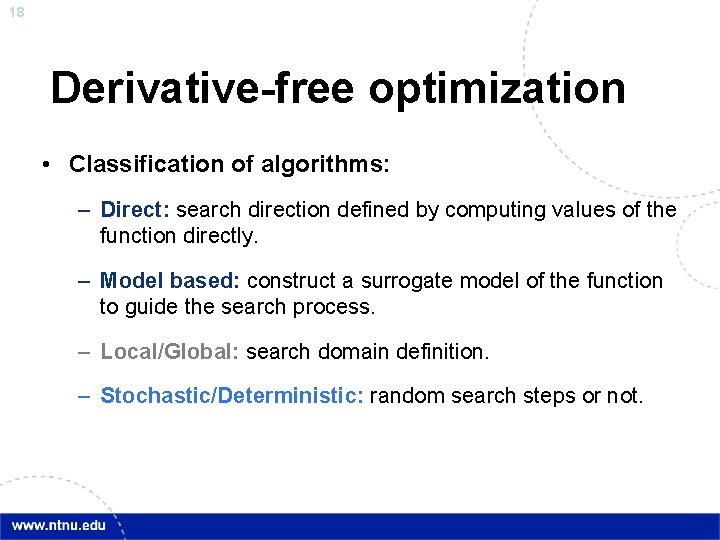 18

Derivative-free optimization

• Classification of algorithms:

– Direct: search direction defined by computing values of the function directly.

– Model based: construct a surrogate model of the function to guide the search process.

– Local/Global: search domain definition.

– Stochastic/Deterministic: random search steps or not.

www.ntnu.edu